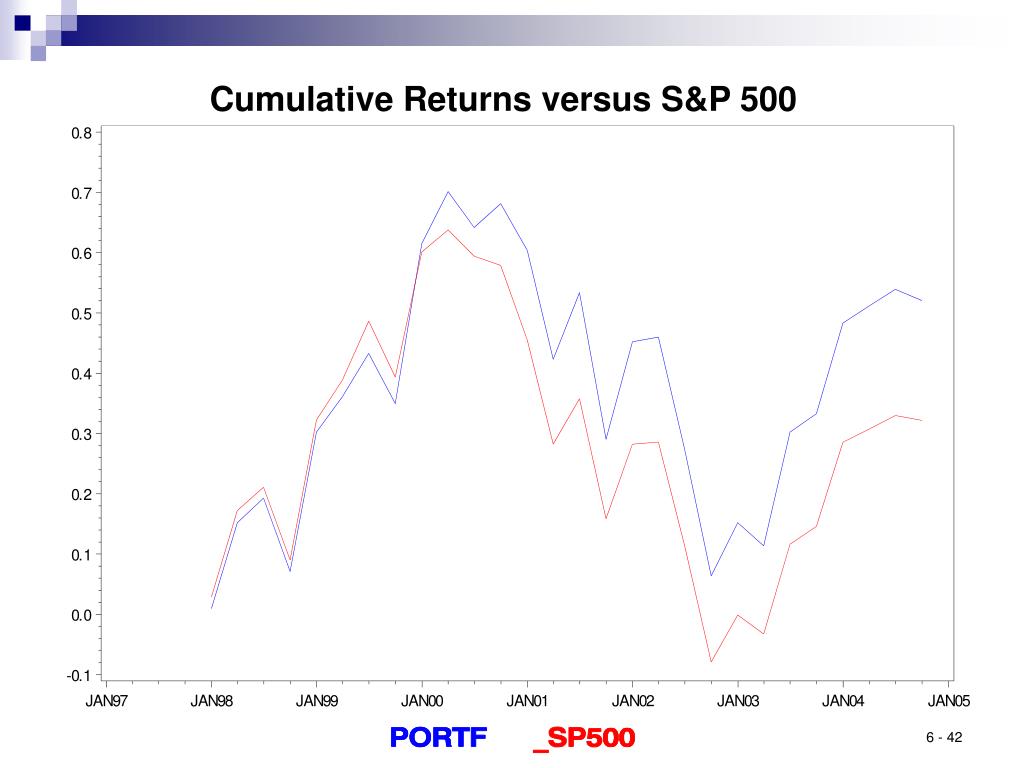 Cumulative Returns versus S&P 500

0.8
0.7
0.6
0.5
0.4
0.3
0.2
0.1
0.0
-0.1

JAN97 JAN98 JAN99 JAN00 JAN01 JAN02 JAN03 JAN04 JAN05

PORTF _SP500

6 - 42